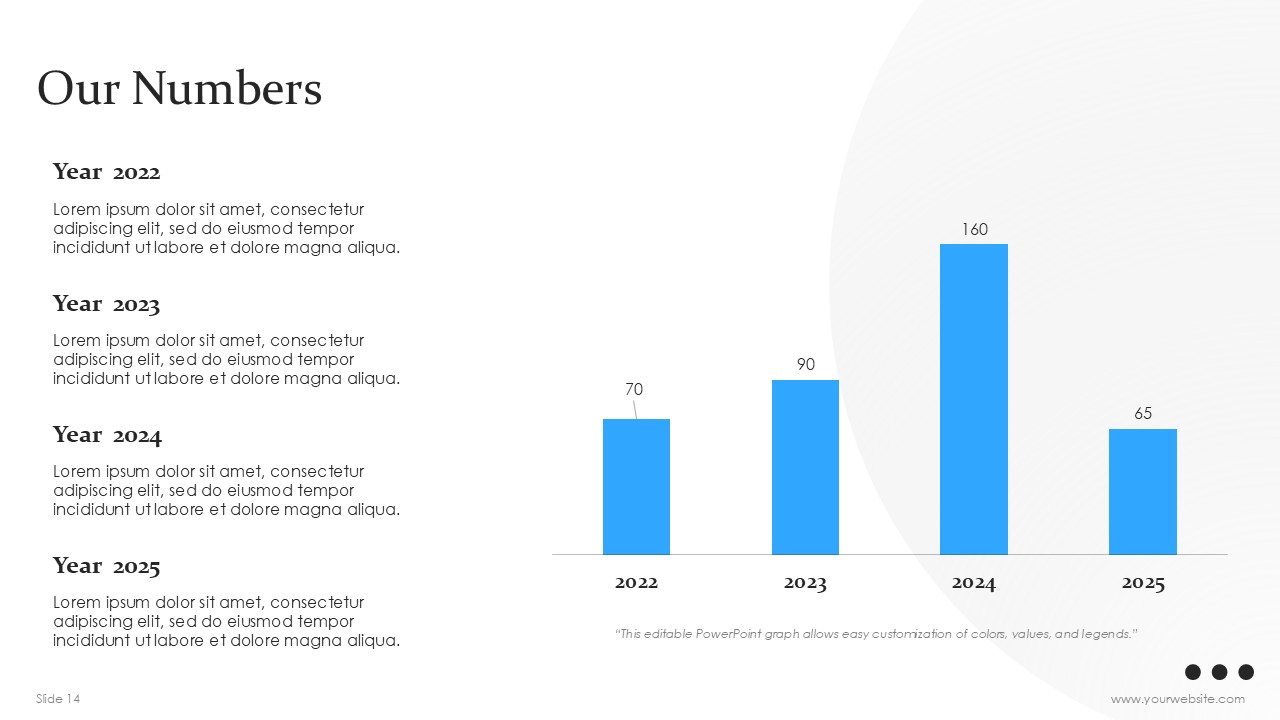 Our Numbers

Year 2022

Lorem ipsum dolor sit amet, consectetur adipiscing elit, sed do eiusmod tempor incididunt ut labore et dolore magna aliqua.

Year 2023

Lorem ipsum dolor sit amet, consectetur adipiscing elit, sed do eiusmod tempor incididunt ut labore et dolore magna aliqua.

Year 2024

Lorem ipsum dolor sit amet, consectetur adipiscing elit, sed do eiusmod tempor incididunt ut labore et dolore magna aliqua.

Year 2025

Lorem ipsum dolor sit amet, consectetur adipiscing elit, sed do eiusmod tempor incididunt ut labore et dolore magna aliqua.

70
90
160
65

2022
2023
2024
2025

"This editable PowerPoint graph allows easy customization of colors, values, and legends."

Slide 14

www.yourwebsite.com